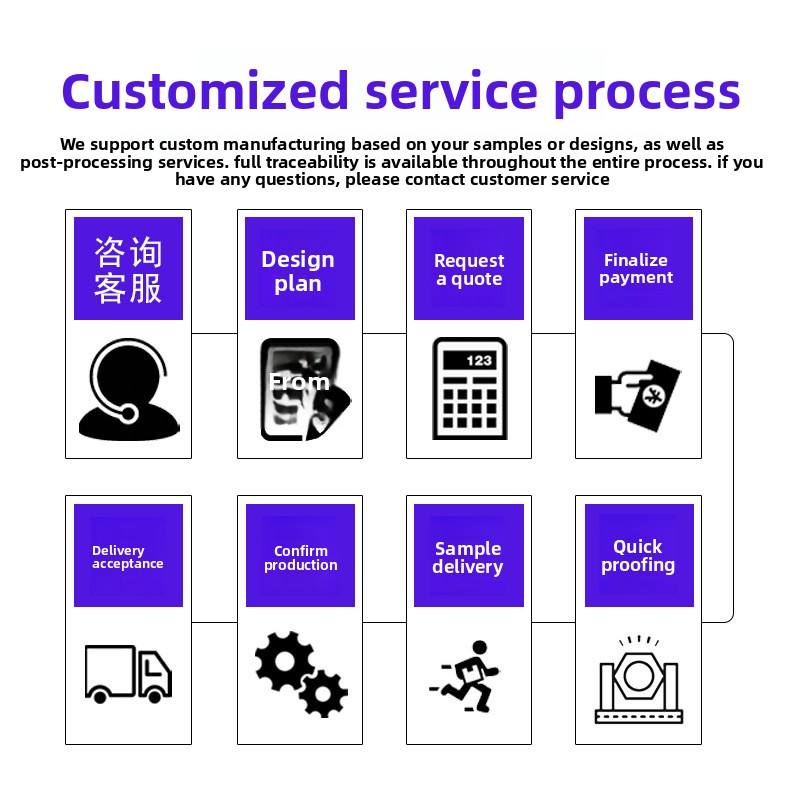 Customized service process

We support custom manufacturing based on your samples or designs, as well as post-processing services. full traceability is available throughout the entire process. if you have any questions, please contact customer service

咨询客服

Design plan

From

Request a quote

123

Finalize payment

Delivery acceptance

Confirm production

Sample delivery

Quick proofing